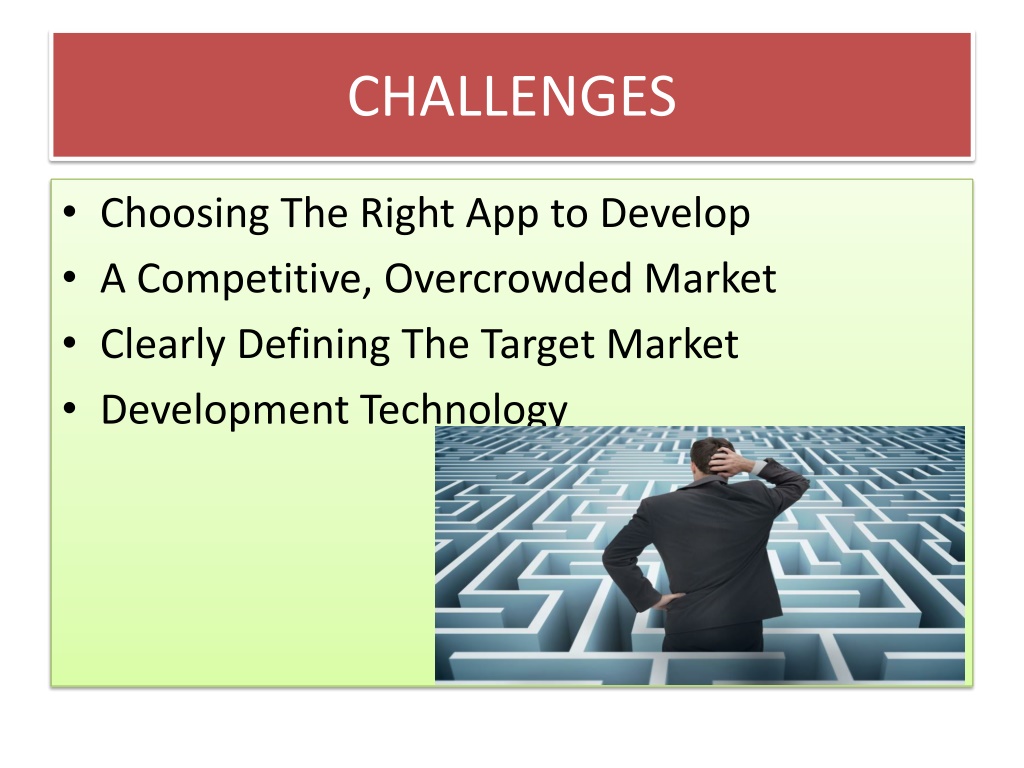 CHALLENGES

• Choosing The Right App to Develop
• A Competitive, Overcrowded Market
• Clearly Defining The Target Market
• Development Technology